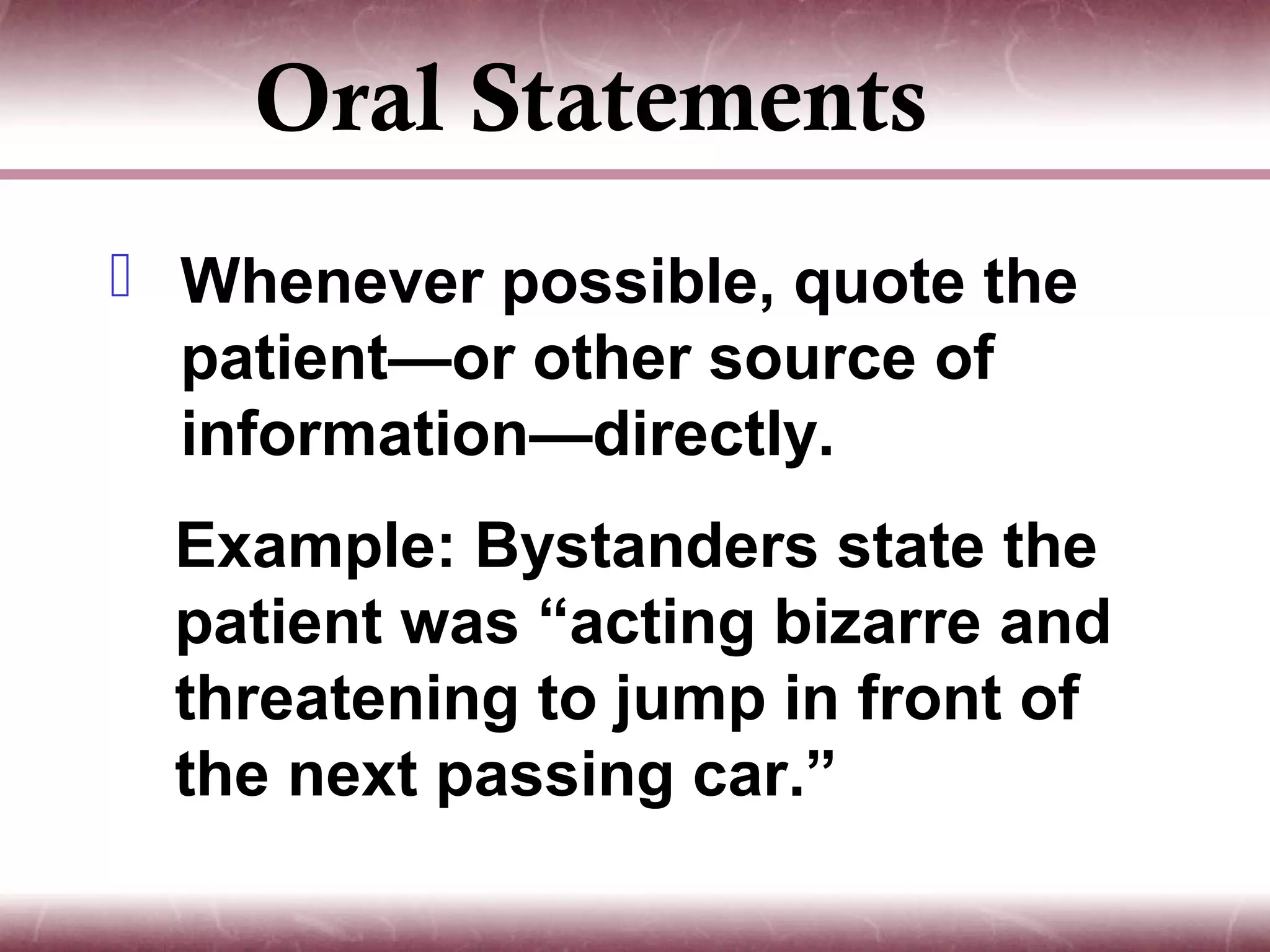 Oral Statements

Whenever possible, quote the patient—or other source of information—directly.

Example: Bystanders state the patient was “acting bizarre and threatening to jump in front of the next passing car.”